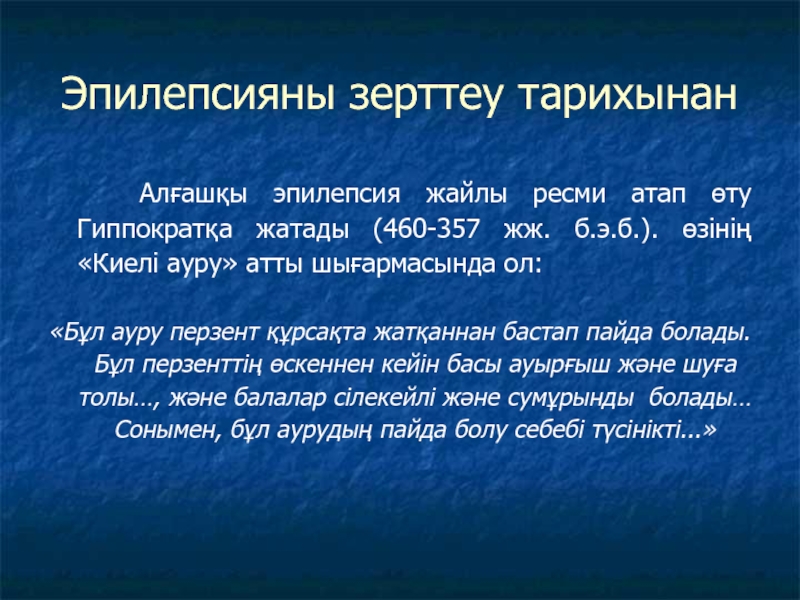 Эпилепсияны зерттеу тарихынан

Алғашқы эпилепсия жайлы ресми атап өту Гиппократқа жатады (460-357 жж. б.э.б.). өзінің «Киелі ауру» атты шығармасында ол:

«Бұл ауру перзент құрсақта жатқаннан бастап пайда болады. Бұл перзенттің өскеннен кейін басы ауырғыш және шуға толы…, және балалар сілекейлі және сумұрынды болады… Сонымен, бұл аурудың пайда болу себебі түсінікті...»